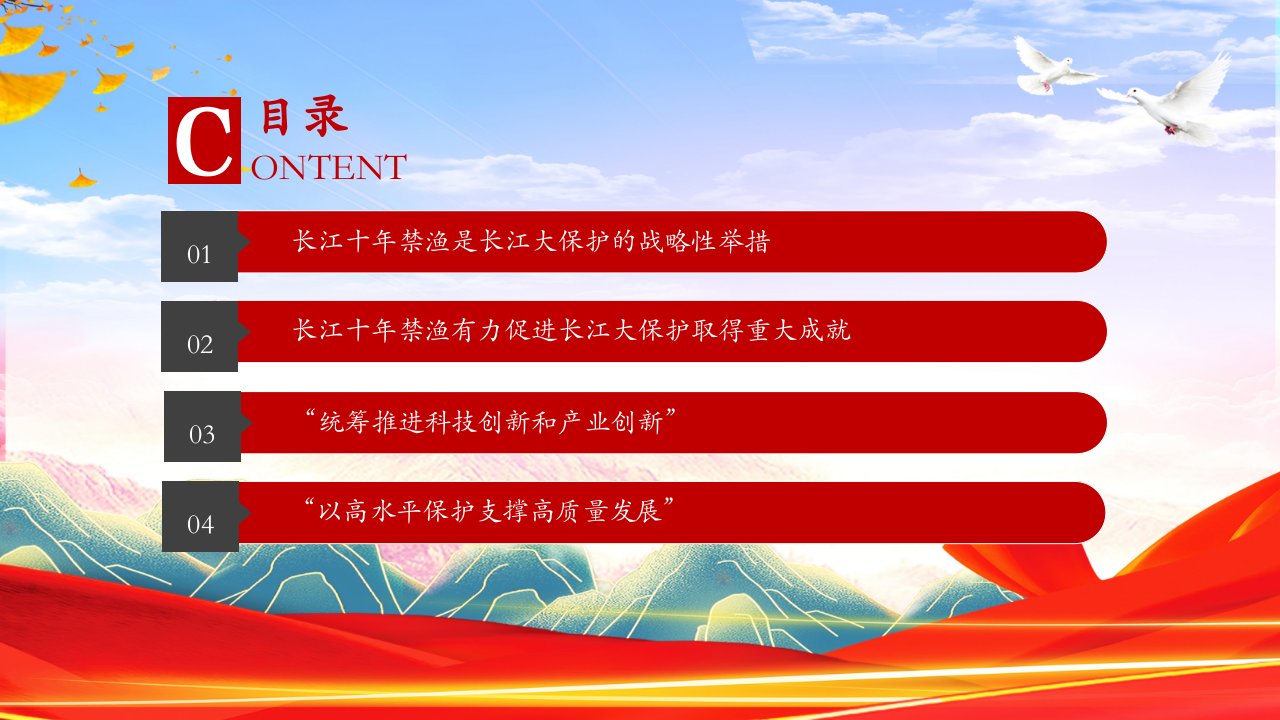 目录
CONTENT

01 长江十年禁渔是长江大保护的战略性举措

02 长江十年禁渔有力促进长江大保护取得重大成就

03 “统筹推进科技创新和产业创新”

04 “以高水平保护支撑高质量发展”